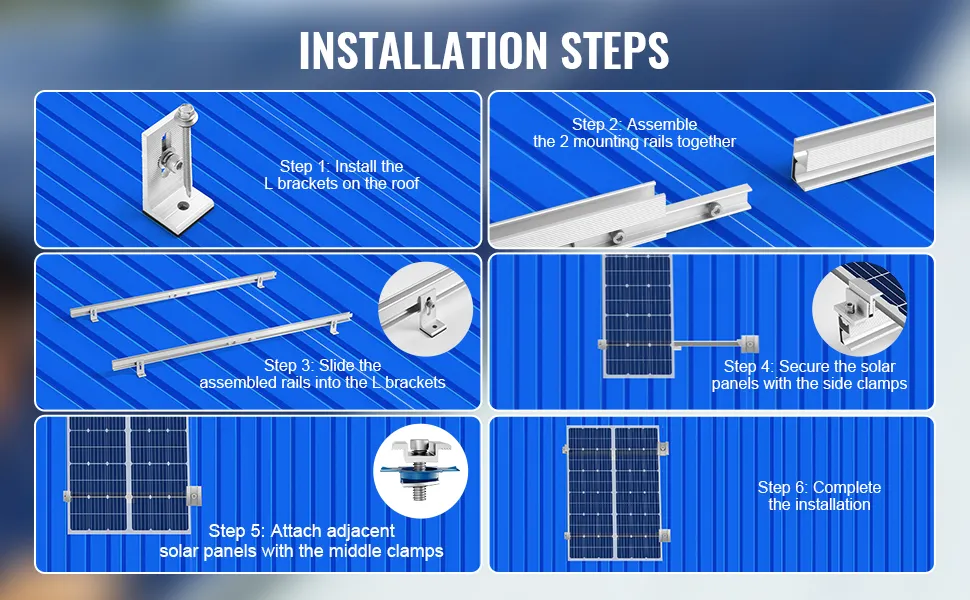 INSTALLATION STEPS

Step 1: Install the L brackets on the roof

Step 2: Assemble the 2 mounting rails together

Step 3: Slide the assembled rails into the L brackets

Step 4: Secure the solar panels with the side clamps

Step 5: Attach adjacent solar panels with the middle clamps

Step 6: Complete the installation